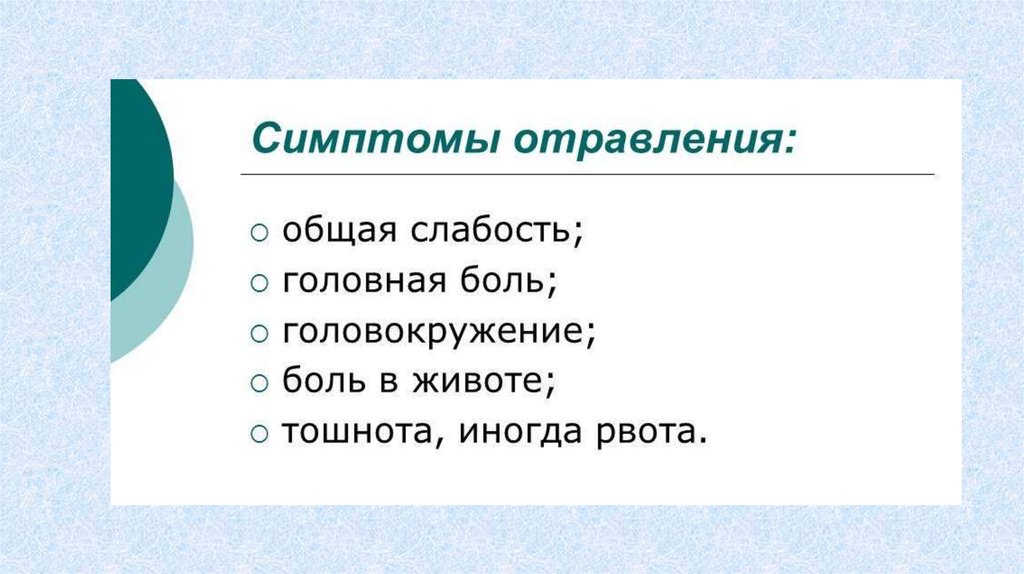 Симптомы отравления:

○ общая слабость;
○ головная боль;
○ головокружение;
○ боль в животе;
○ тошнота, иногда рвота.